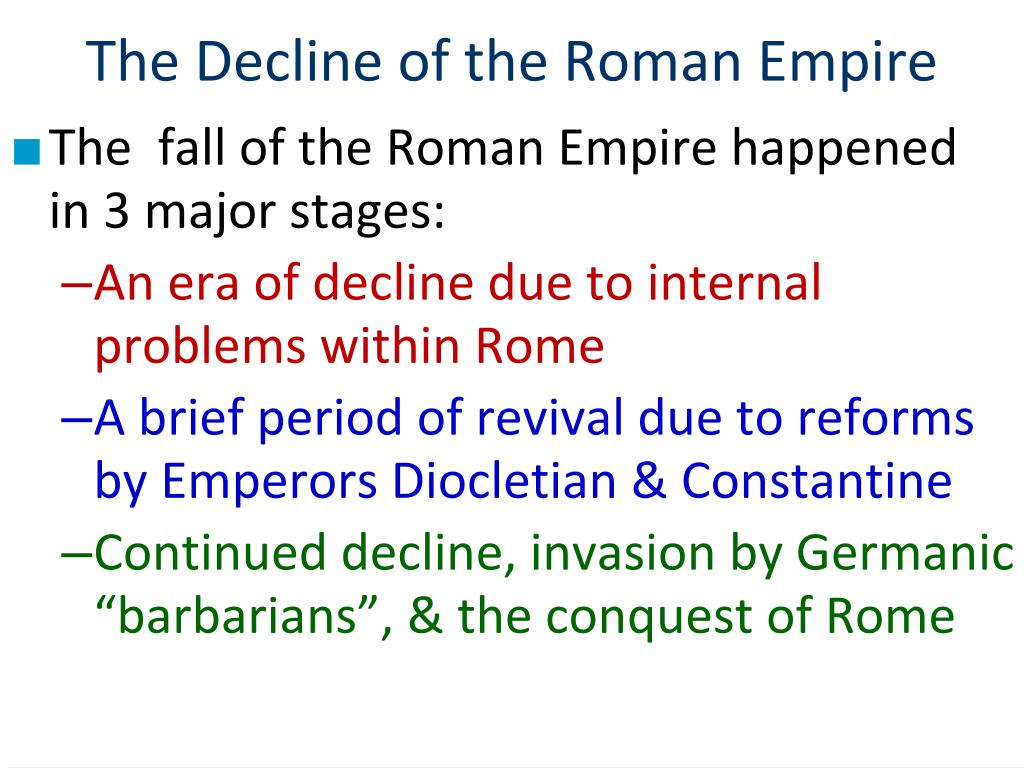 The Decline of the Roman Empire

The  fall of the Roman Empire happened in 3 major stages:

–An era of decline due to internal problems within Rome

–A brief period of revival due to reforms by Emperors Diocletian & Constantine

–Continued decline, invasion by Germanic “barbarians”, & the conquest of Rome